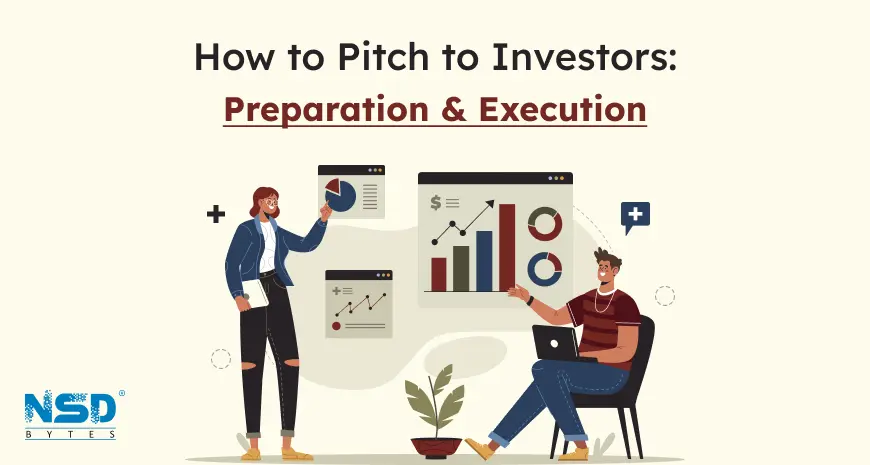 How to Pitch to Investors:
Preparation & Execution

$

NSD®
BYTES